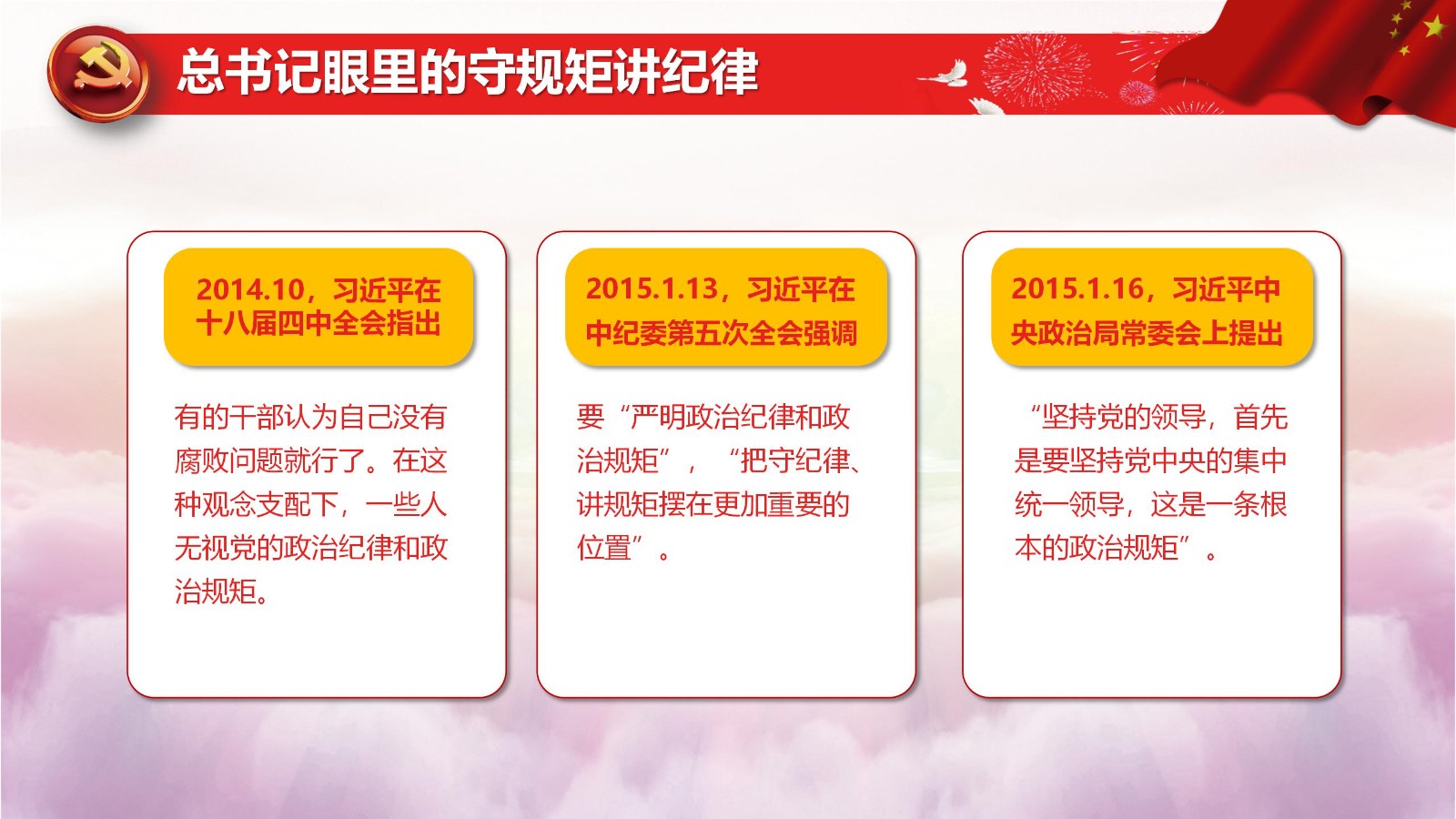 总书记眼里的守规矩讲纪律

2014.10，习近平在十八届四中全会指出

有的干部认为自己没有腐败问题就行了。在这种观念支配下，一些人无视党的政治纪律和政治规矩。

2015.1.13，习近平在中纪委第五次全会强调

要“严明政治纪律和政治规矩”，“把守纪律、讲规矩摆在更加重要的位置”。

2015.1.16，习近平中央政治局常委会上提出

“坚持党的领导，首先是要坚持党中央的集中统一领导，这是一条根本的政治规矩”。